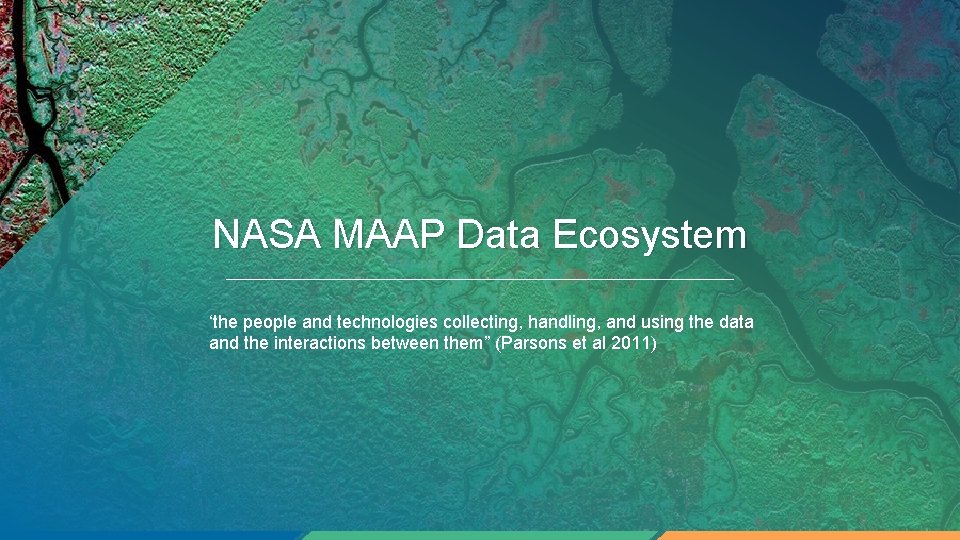 NASA MAAP Data Ecosystem

‘the people and technologies collecting, handling, and using the data and the interactions between them” (Parsons et al 2011)